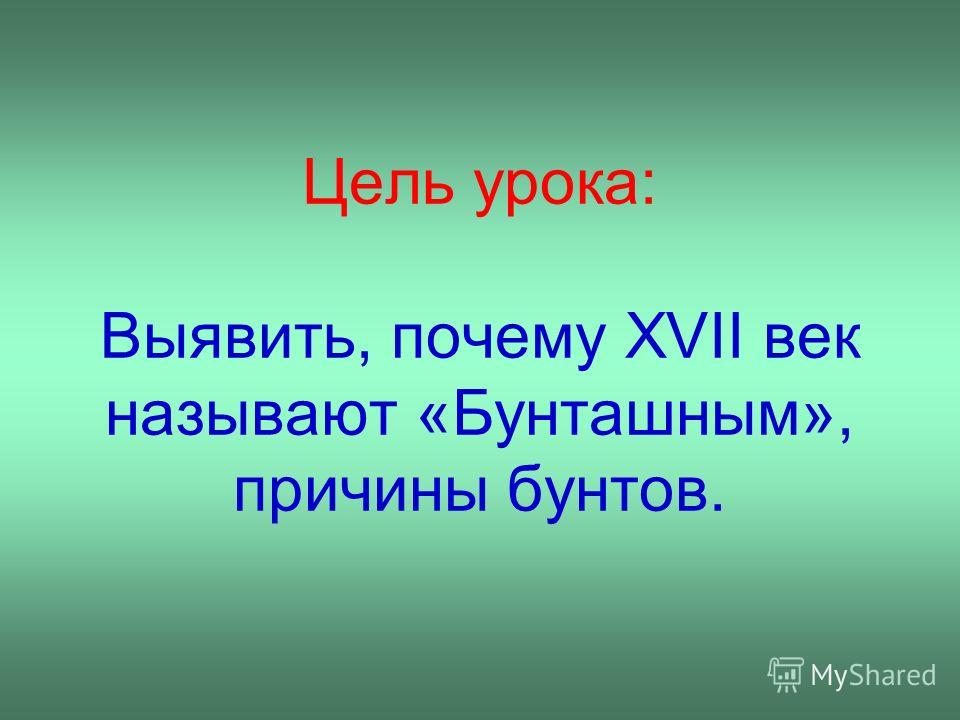 Цель урока:

Выявить, почему XVII век называют «Бунташным», причины бунтов.

MyShared